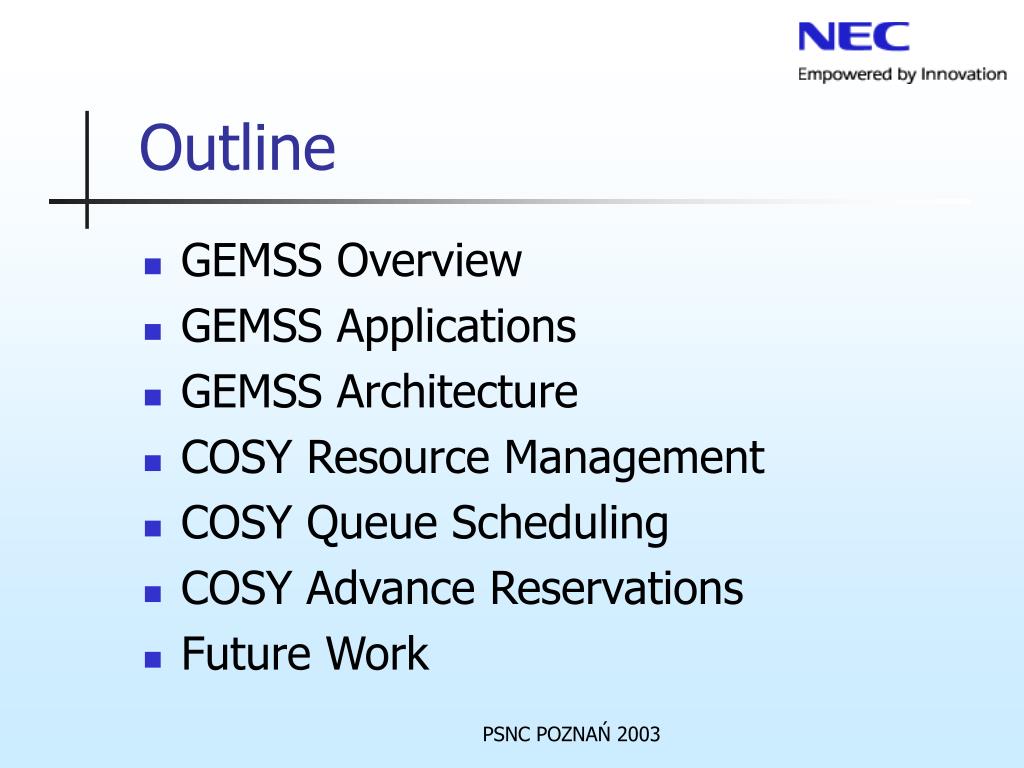 NEC
Empowered by Innovation

Outline

- GEMSS Overview
- GEMSS Applications
- GEMSS Architecture
- COSY Resource Management
- COSY Queue Scheduling
- COSY Advance Reservations
- Future Work

PSNC POZNAŃ 2003